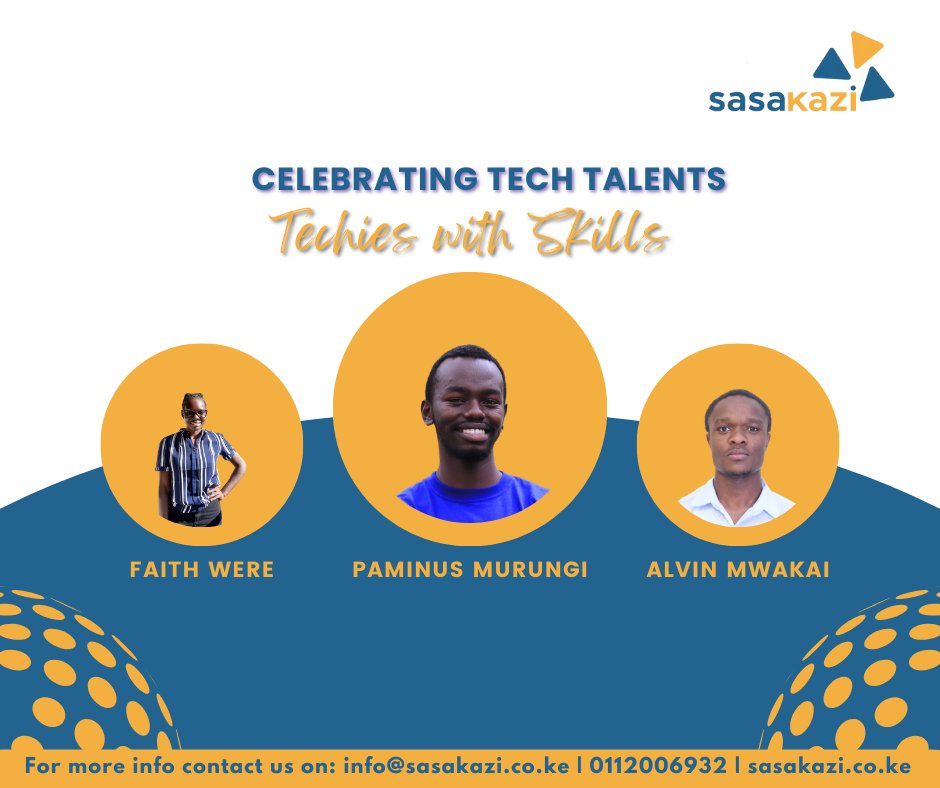 sasakazi

CELEBRATING TECH TALENTS
Techies with Skills

FAITH WERE

PAMINUS MURUNGI

ALVIN MWAKAI

For more info contact us on: info@sasakazi.co.ke | 0112006932 | sasakazi.co.ke